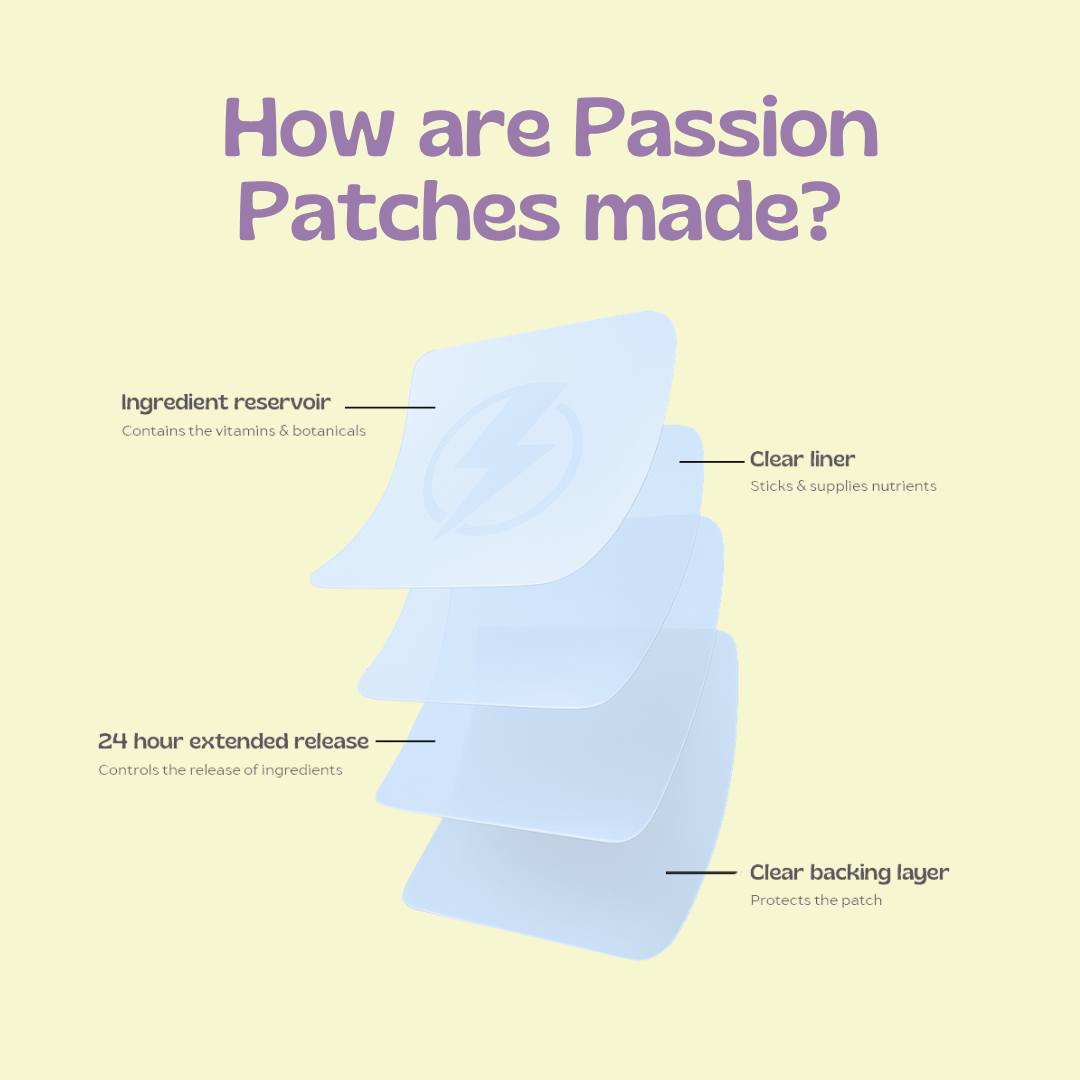 How are Passion Patches made?

Ingredient reservoir
Contains the vitamins & botanicals

Clear liner
Sticks & supplies nutrients

24 hour extended release
Controls the release of ingredients

Clear backing layer
Protects the patch